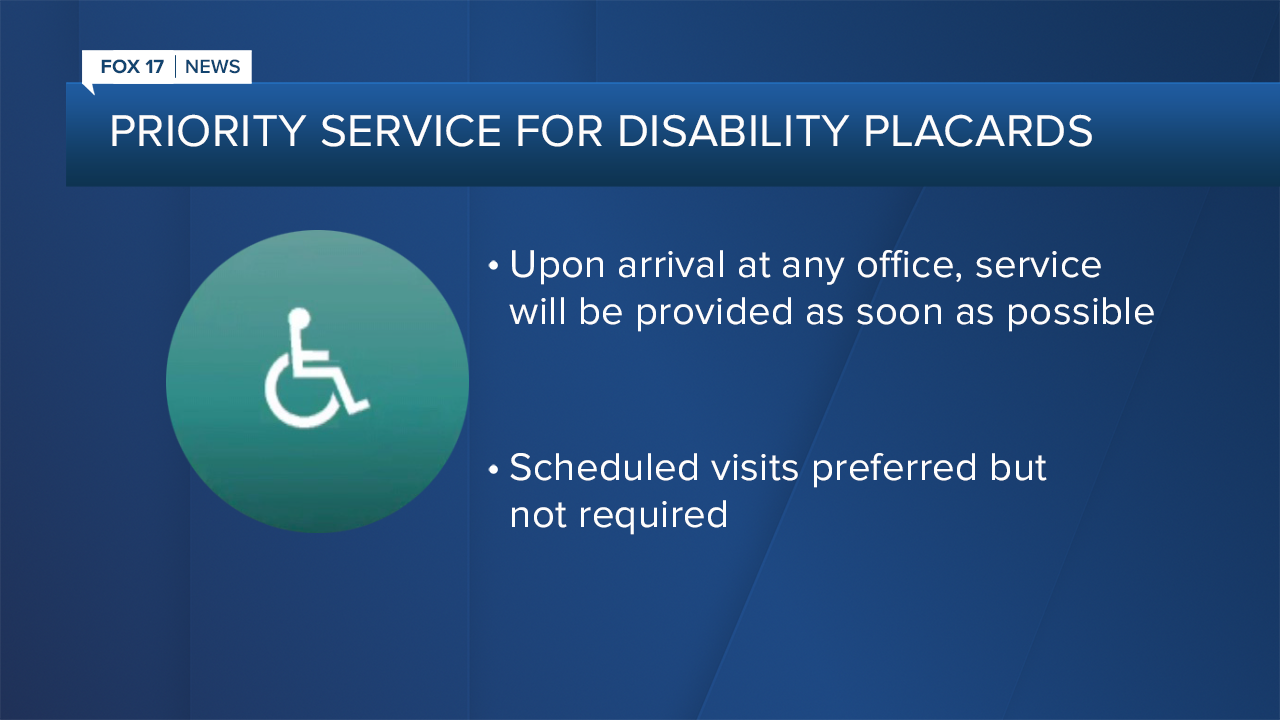 FOX 17 | NEWS

PRIORITY SERVICE FOR DISABILITY PLACARDS

• Upon arrival at any office, service will be provided as soon as possible

• Scheduled visits preferred but not required